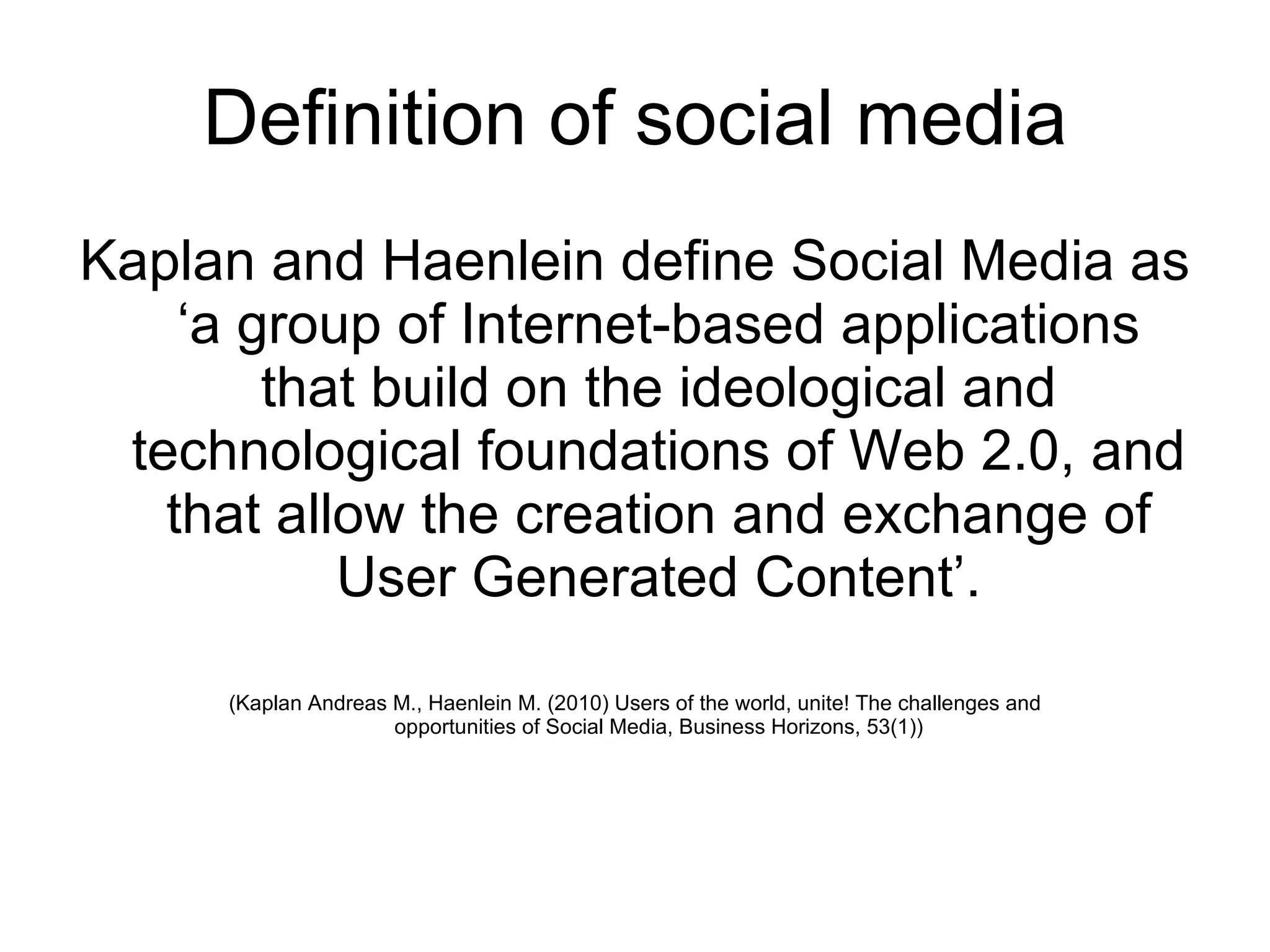 Definition of social media

Kaplan and Haenlein define Social Media as ‘a group of Internet-based applications that build on the ideological and technological foundations of Web 2.0, and that allow the creation and exchange of User Generated Content’.

(Kaplan Andreas M., Haenlein M. (2010) Users of the world, unite! The challenges and opportunities of Social Media, Business Horizons, 53(1))